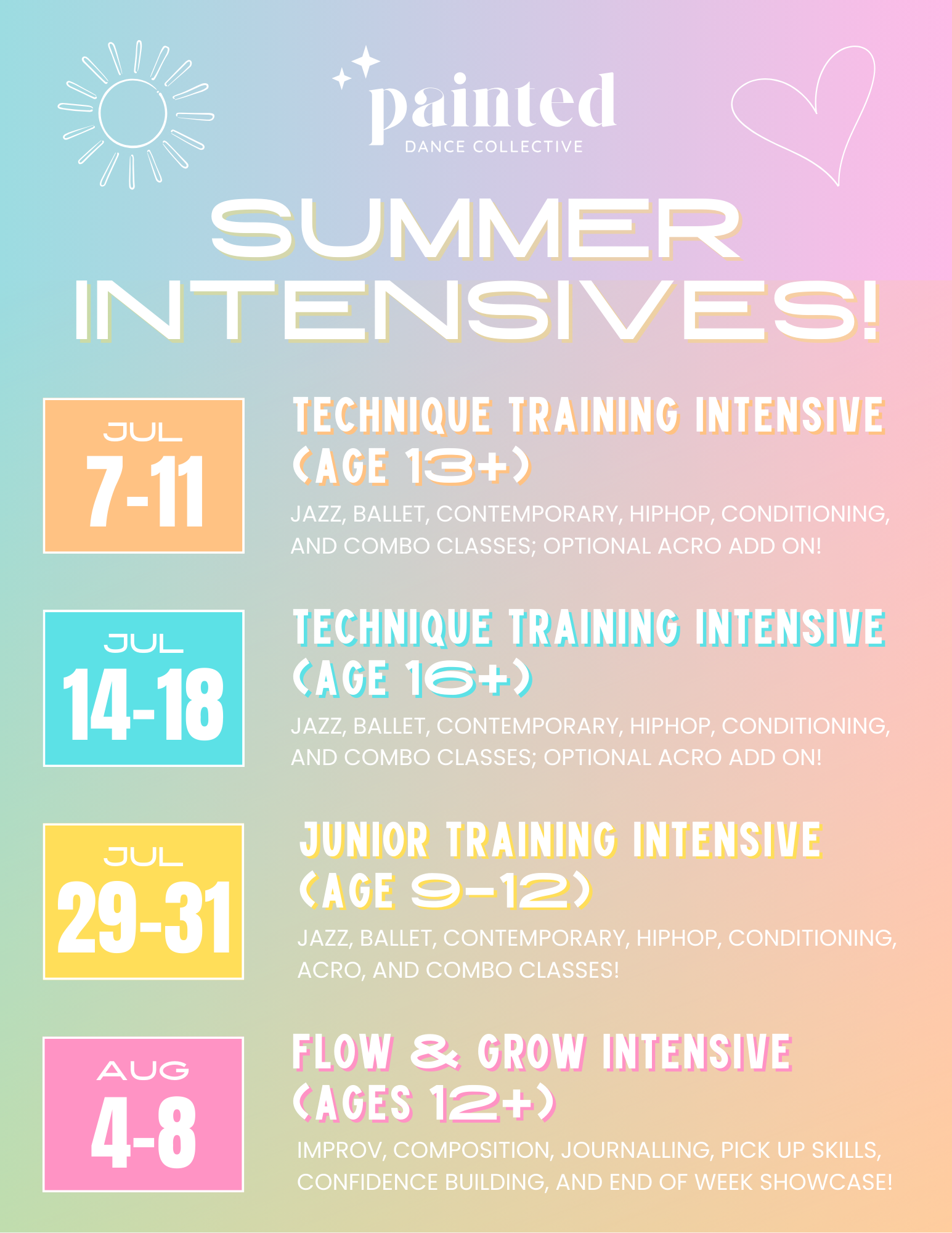 painted
DANCE COLLECTIVE

SUMMER INTENSIVES!

JUL
7-11

TECHNIQUE TRAINING INTENSIVE (AGE 13+)

JAZZ, BALLET, CONTEMPORARY, HIPHOP, CONDITIONING, AND COMBO CLASSES; OPTIONAL ACRO ADD ON!

JUL
14-18

TECHNIQUE TRAINING INTENSIVE (AGE 16+)

JAZZ, BALLET, CONTEMPORARY, HIPHOP, CONDITIONING, AND COMBO CLASSES; OPTIONAL ACRO ADD ON!

JUL
29-31

JUNIOR TRAINING INTENSIVE (AGE 9-12)

JAZZ, BALLET, CONTEMPORARY, HIPHOP, CONDITIONING, ACRO, AND COMBO CLASSES!

AUG
4-8

FLOW & GROW INTENSIVE (AGES 12+)

IMPROV, COMPOSITION, JOURNALLING, PICK UP SKILLS, CONFIDENCE BUILDING, AND END OF WEEK SHOWCASE!